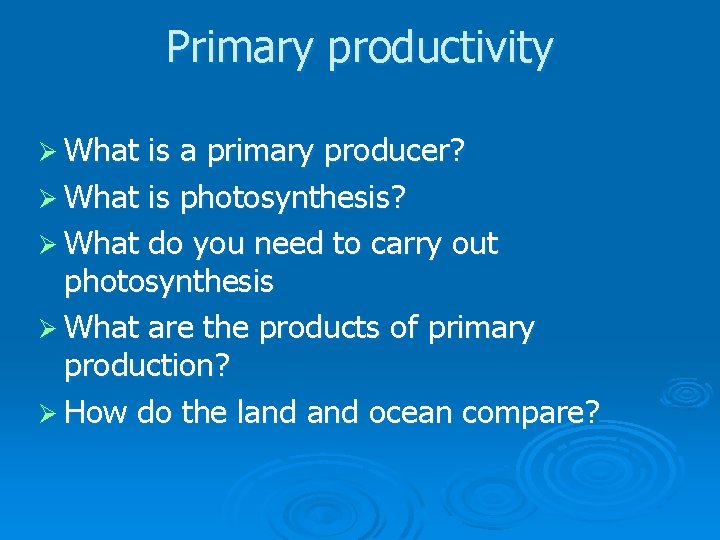 Primary productivity

➢ What is a primary producer?
➢ What is photosynthesis?
➢ What do you need to carry out photosynthesis
➢ What are the products of primary production?
➢ How do the land and ocean compare?